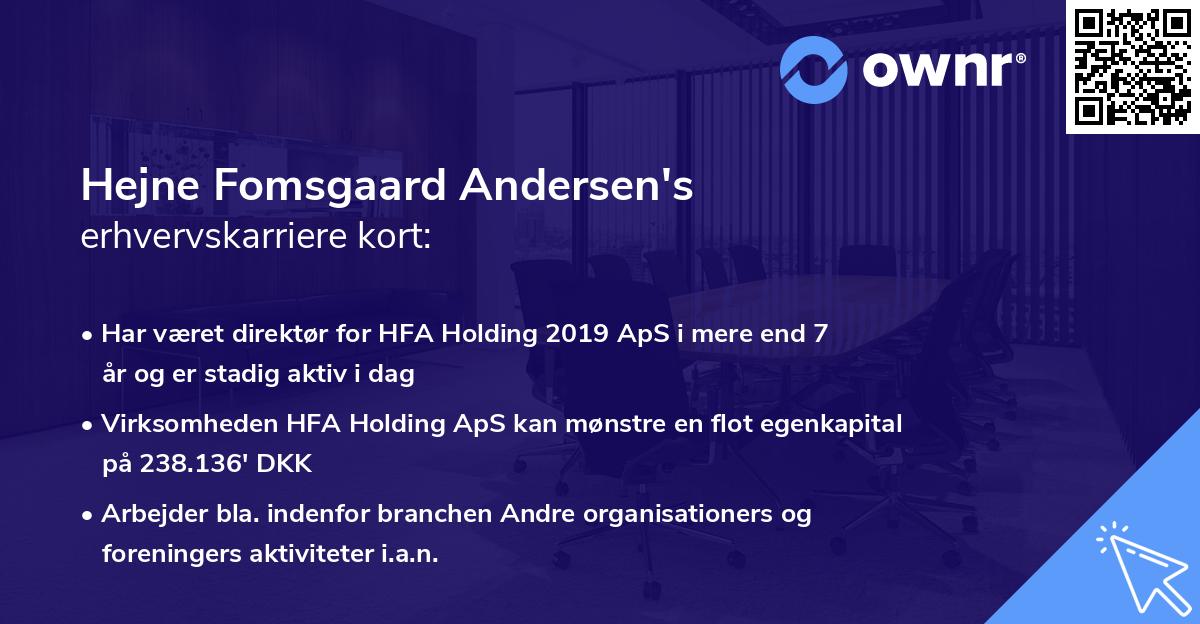 ownr®

Hejne Fomsgaard Andersen's
erhvervskarriere kort:

• Har været direktør for HFA Holding 2019 ApS i mere end 7 år og er stadig aktiv i dag

• Virksomheden HFA Holding ApS kan mønstre en flot egenkapital på 238.136' DKK

• Arbejder bla. indenfor branchen Andre organisationers og foreningers aktiviteter i.a.n.